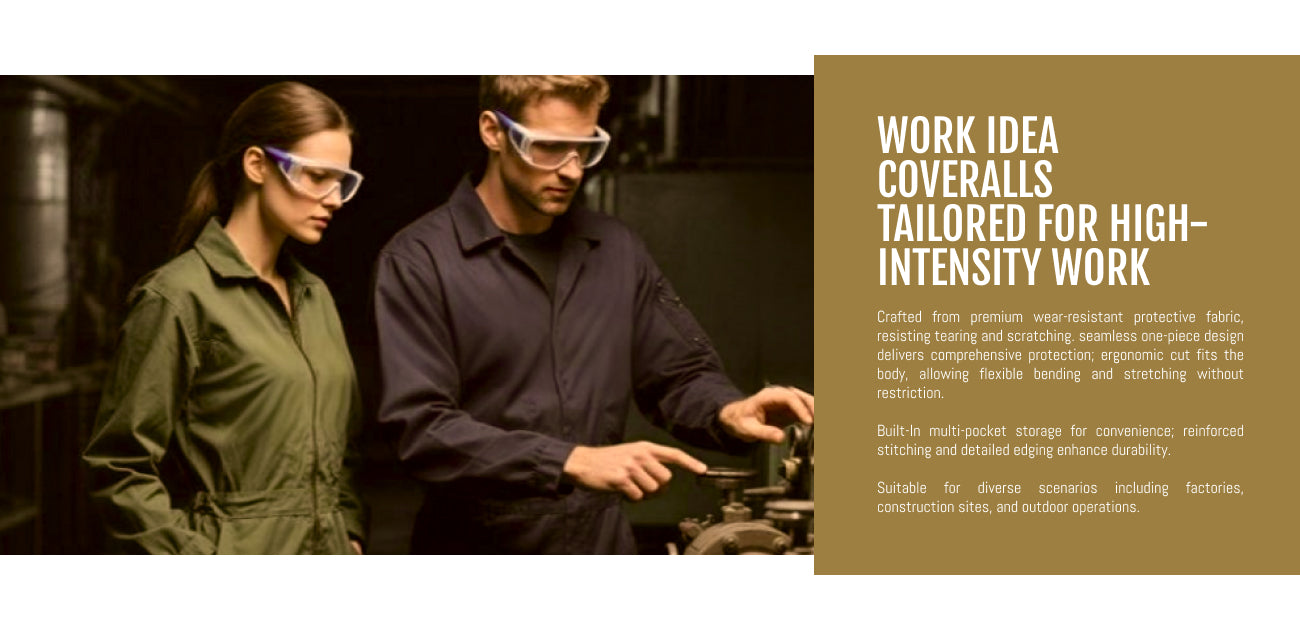 WORK IDEA COVERALLS TAILORED FOR HIGH-INTENSITY WORK

Crafted from premium wear-resistant protective fabric, resisting tearing and scratching. seamless one-piece design delivers comprehensive protection; ergonomic cut fits the body, allowing flexible bending and stretching without restriction.

Built-In multi-pocket storage for convenience; reinforced stitching and detailed edging enhance durability.

Suitable for diverse scenarios including factories, construction sites, and outdoor operations.